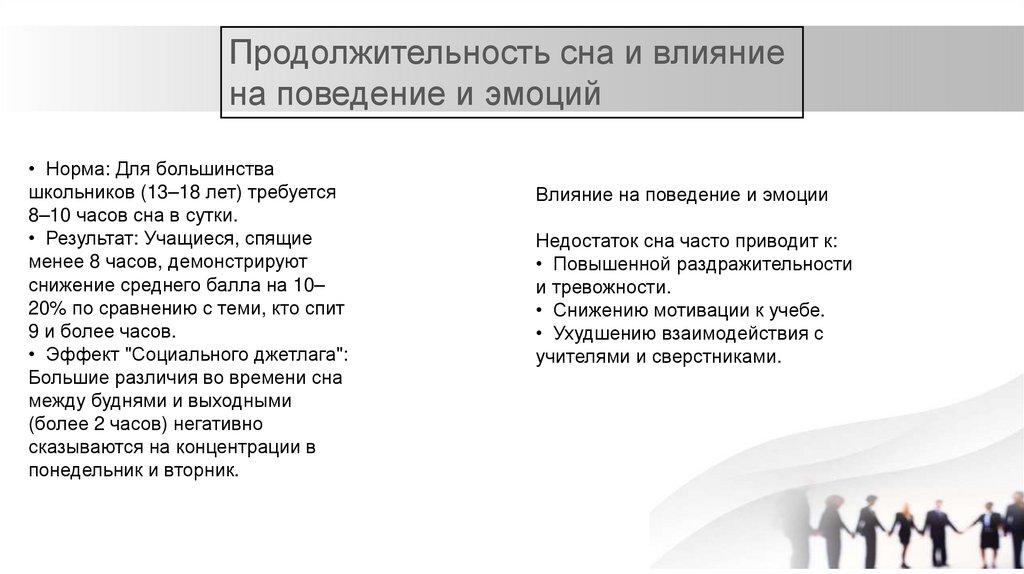 Продолжительность сна и влияние на поведение и эмоций

• Норма: Для большинства школьников (13–18 лет) требуется 8–10 часов сна в сутки.
• Результат: Учащиеся, спящие менее 8 часов, демонстрируют снижение среднего балла на 10–20% по сравнению с теми, кто спит 9 и более часов.
• Эффект "Социального джетлага": Большие различия во времени сна между буднями и выходными (более 2 часов) негативно сказываются на концентрации в понедельник и вторник.

Влияние на поведение и эмоции

Недостаток сна часто приводит к:
• Повышенной раздражительности и тревожности.
• Снижению мотивации к учебе.
• Ухудшению взаимодействия с учителями и сверстниками.